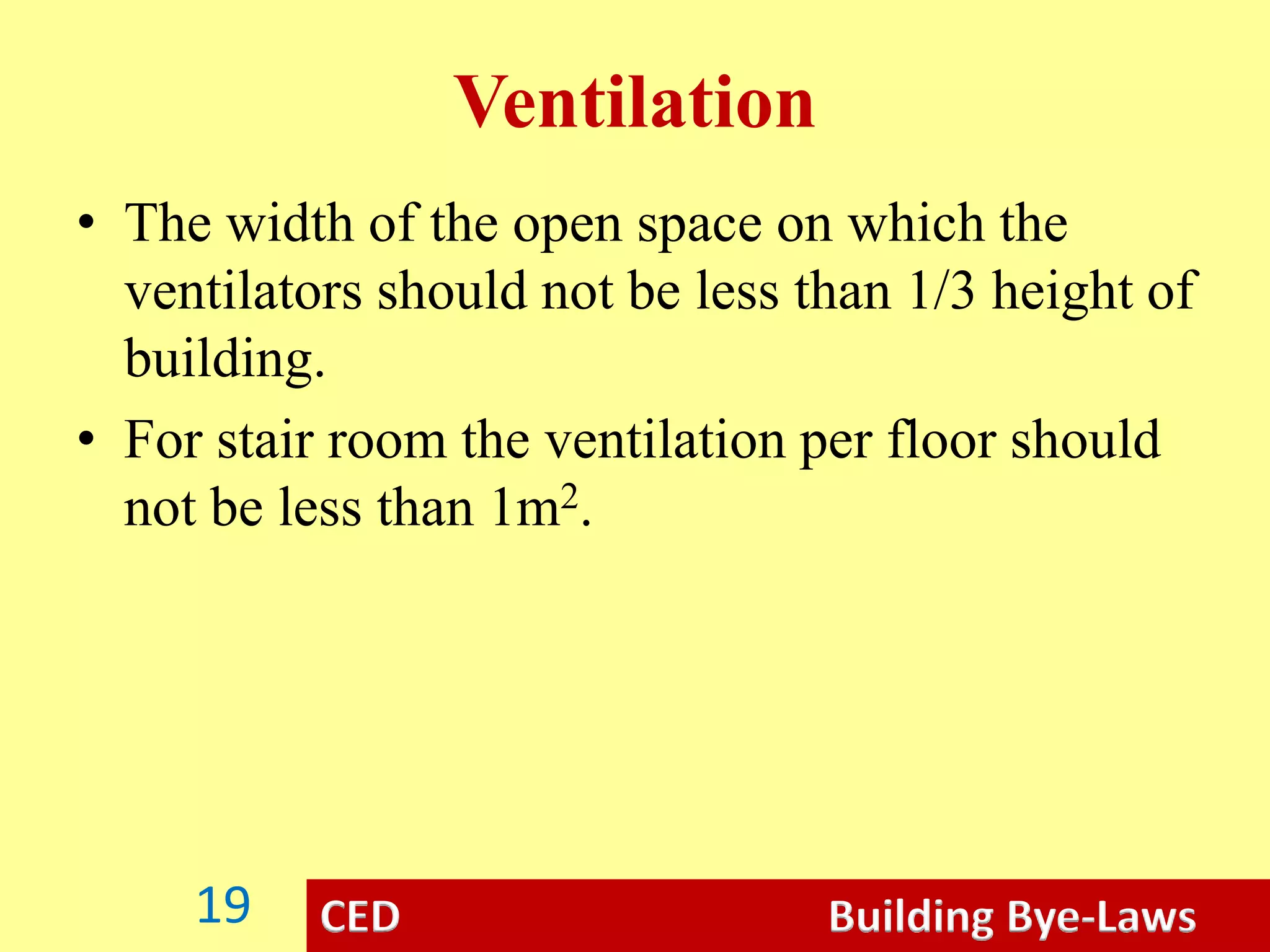 Ventilation

• The width of the open space on which the ventilators should not be less than 1/3 height of building.

• For stair room the ventilation per floor should not be less than $1m^2$.

19

CED

Building Bye-Laws